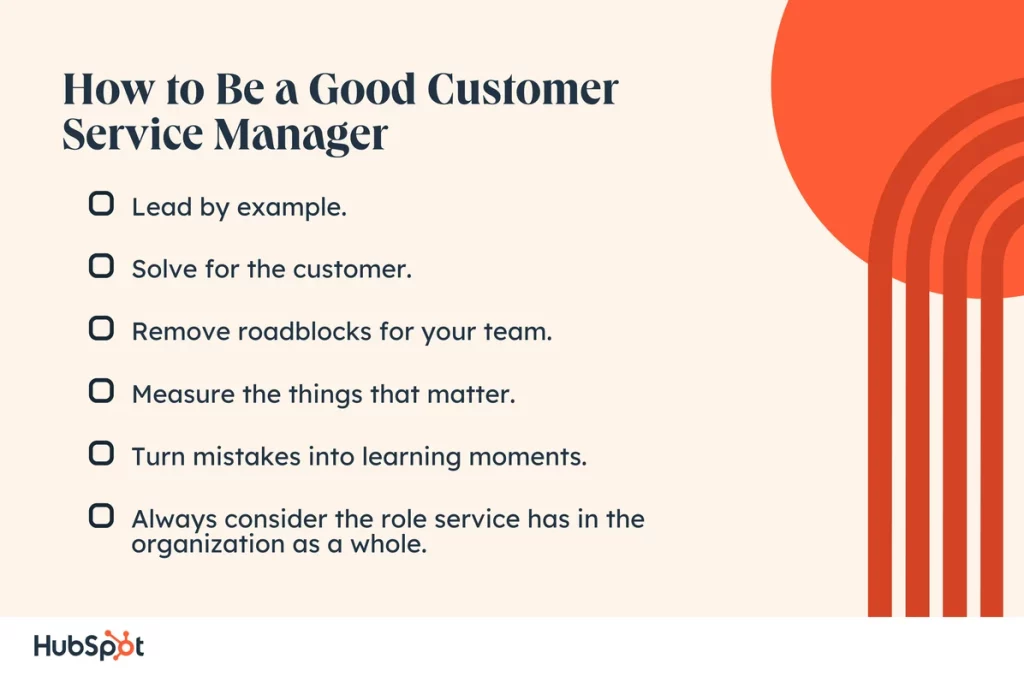 How to Be a Good Customer Service Manager

Lead by example.

Solve for the customer.

Remove roadblocks for your team.

Measure the things that matter.

Turn mistakes into learning moments.

Always consider the role service has in the organization as a whole.

HubSpot